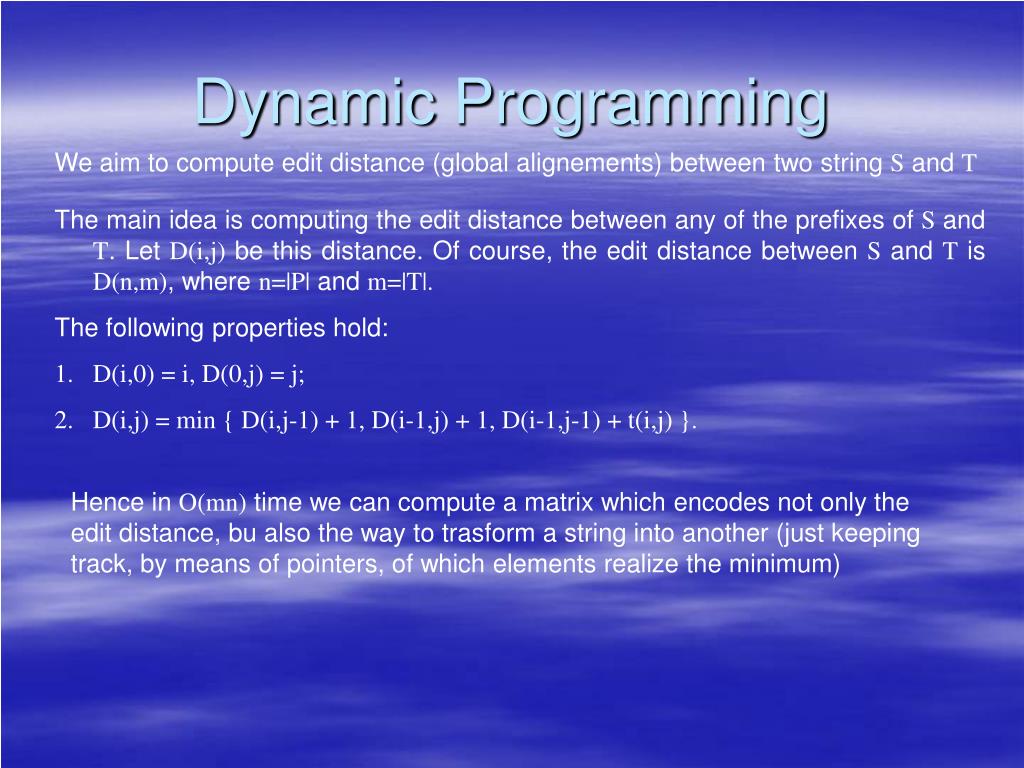 Dynamic Programming

We aim to compute edit distance (global alignements) between two string S and T

The main idea is computing the edit distance between any of the prefixes of S and T. Let D(i,j) be this distance. Of course, the edit distance between S and T is D(n,m), where n=|P| and m=|T|.

The following properties hold:

1. D(i,0) = i, D(0,j) = j;

2. D(i,j) = min { D(i,j-1) + 1, D(i-1,j) + 1, D(i-1,j-1) + t(i,j) }.

Hence in O(mn) time we can compute a matrix which encodes not only the edit distance, bu also the way to trasform a string into another (just keeping track, by means of pointers, of which elements realize the minimum)